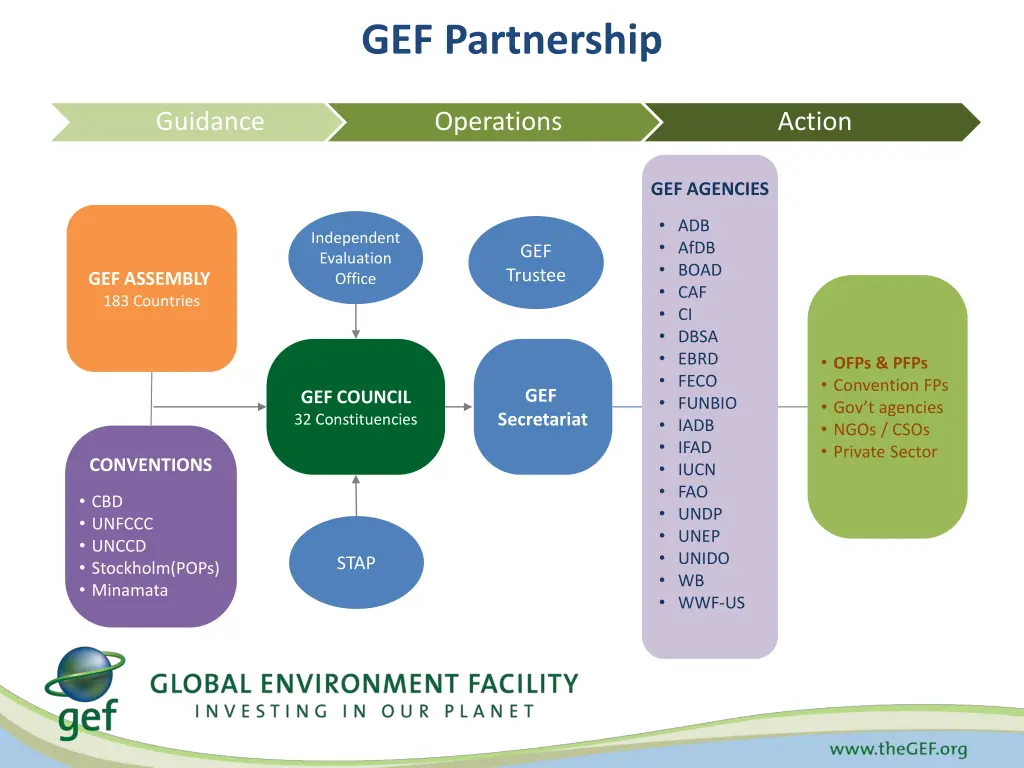 GEF Partnership

Guidance

Operations

Action

GEF ASSEMBLY
183 Countries

CONVENTIONS

• CBD
• UNFCCC
• UNCCD
• Stockholm(POPs)
• Minamata

Independent Evaluation Office

GEF Trustee

GEF COUNCIL
32 Constituencies

GEF Secretariat

STAP

GEF AGENCIES

• ADB
• AfDB
• BOAD
• CAF
• CI
• DBSA
• EBRD
• FECO
• FUNBIO
• IADB
• IFAD
• IUCN
• FAO
• UNDP
• UNEP
• UNIDO
• WB
• WWF-US

• OFPs & PFPs
• Convention FPs
• Gov't agencies
• NGOs / CSOs
• Private Sector

gef

GLOBAL ENVIRONMENT FACILITY
INVESTING IN OUR PLANET

www.theGEF.org